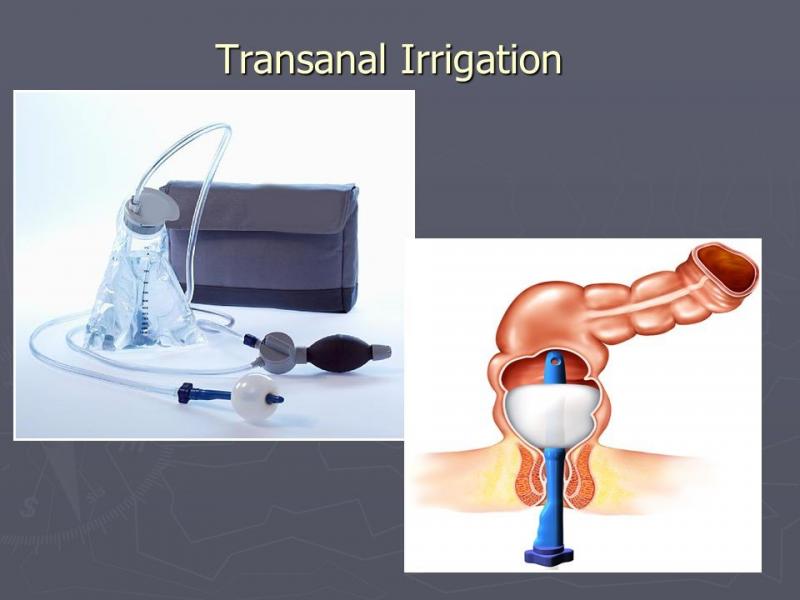 Transanal Irrigation